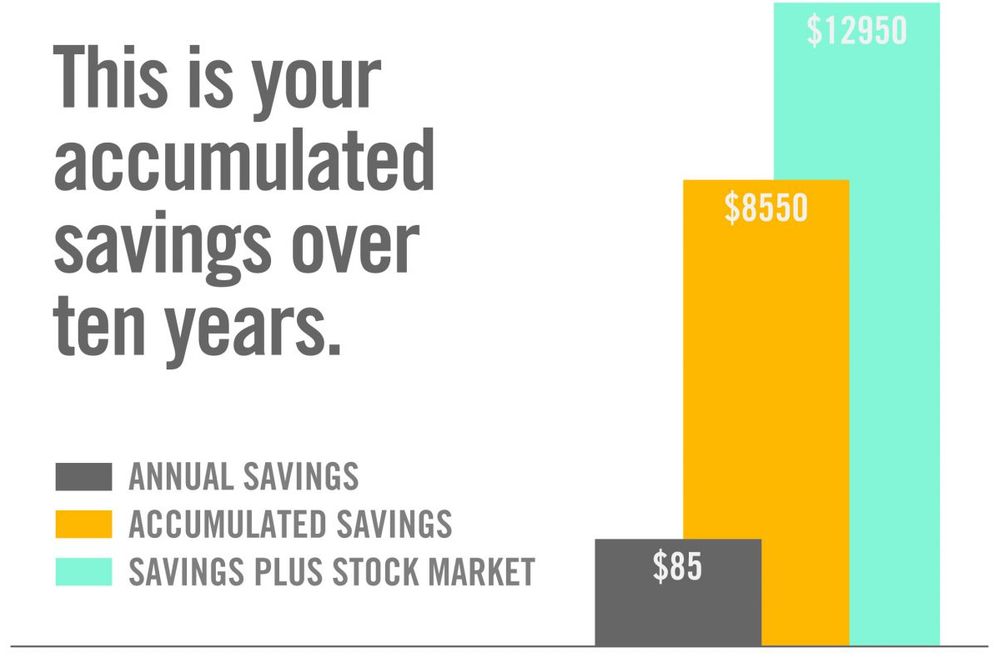 This is your accumulated savings over ten years.

ANNUAL SAVINGS
ACCUMULATED SAVINGS
SAVINGS PLUS STOCK MARKET

$85
$8550
$12950